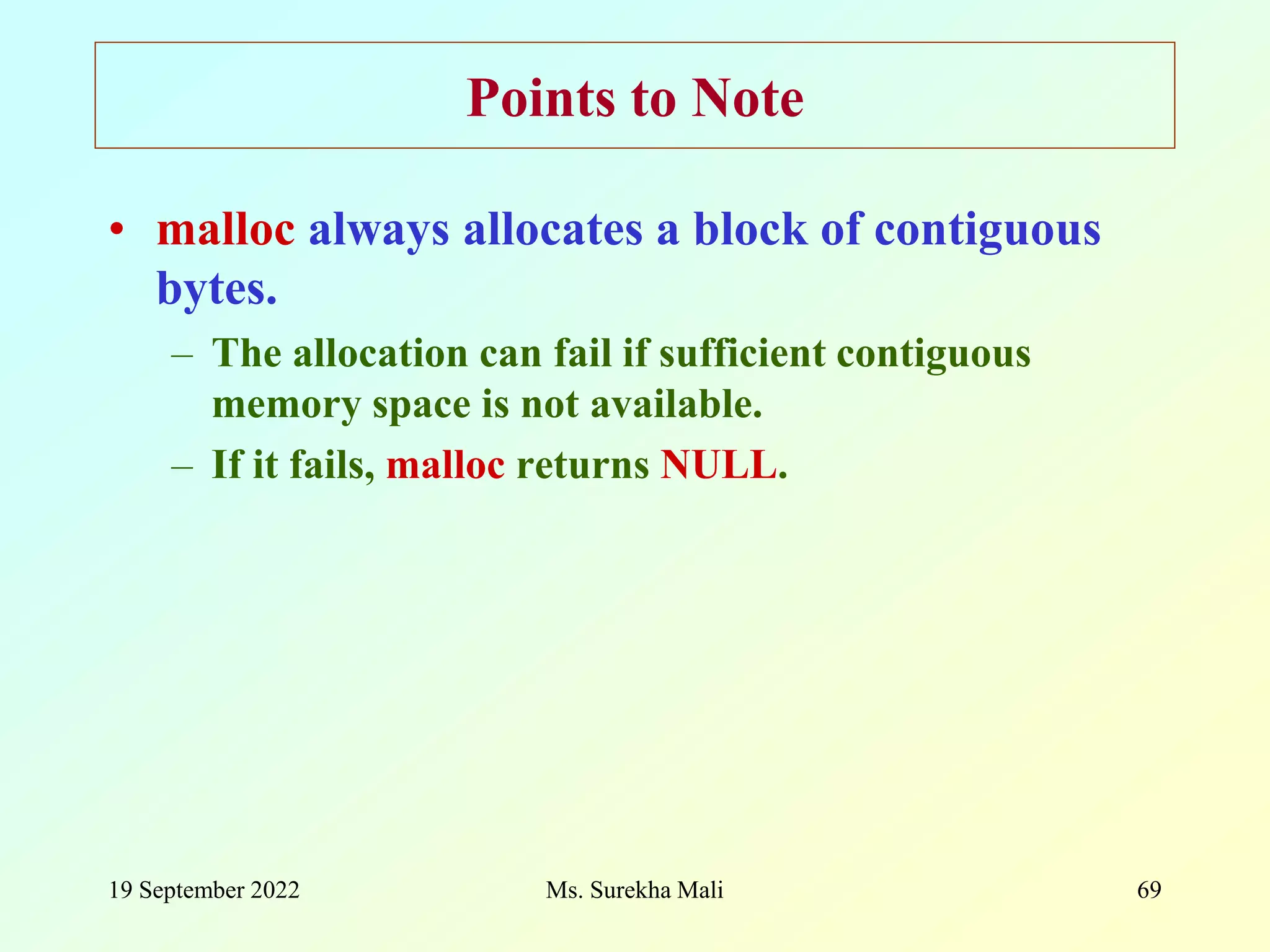 Points to Note

• malloc always allocates a block of contiguous bytes.
– The allocation can fail if sufficient contiguous memory space is not available.
– If it fails, malloc returns NULL.

19 September 2022
Ms. Surekha Mali
69